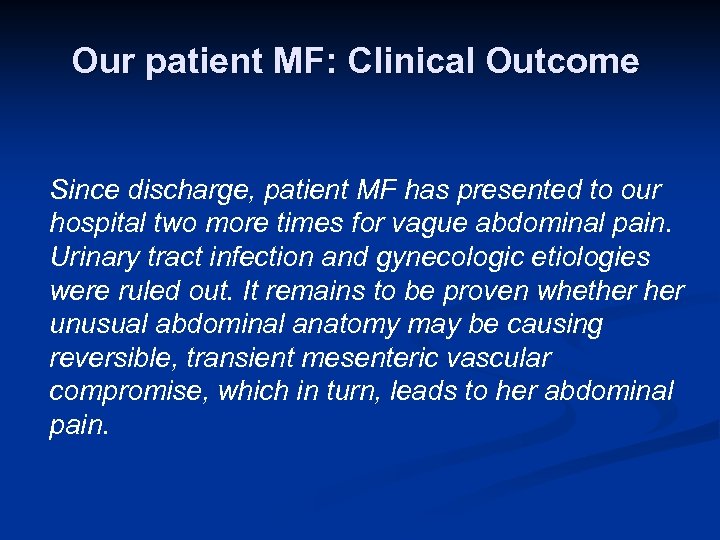 Our patient MF: Clinical Outcome

Since discharge, patient MF has presented to our hospital two more times for vague abdominal pain. Urinary tract infection and gynecologic etiologies were ruled out. It remains to be proven whether her unusual abdominal anatomy may be causing reversible, transient mesenteric vascular compromise, which in turn, leads to her abdominal pain.